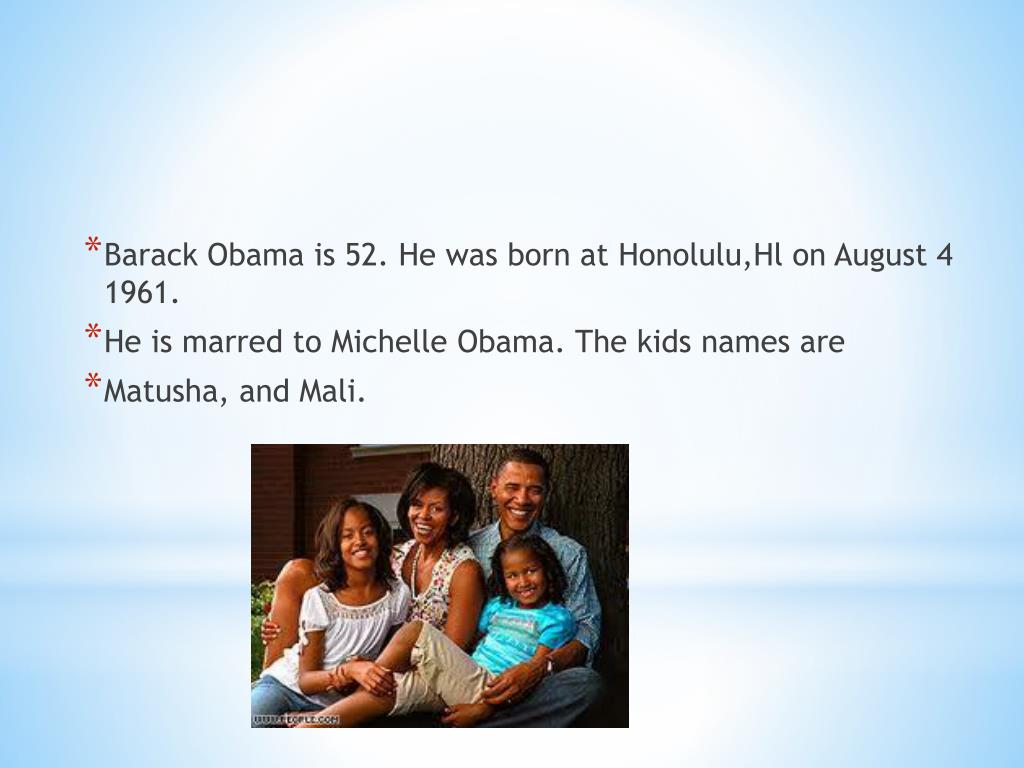 * Barack Obama is 52. He was born at Honolulu,Hl on August 4 1961.
* He is marred to Michelle Obama. The kids names are
* Matusha, and Mali.

WWW.PEOPLE.COM